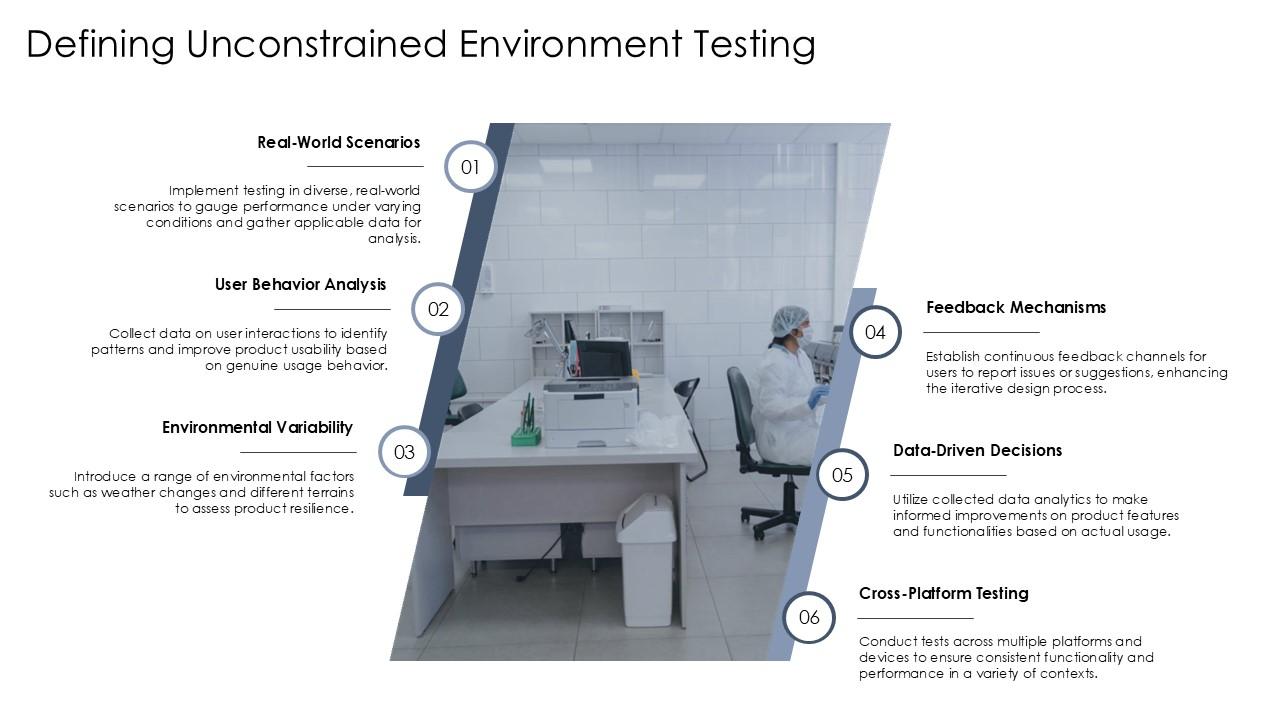 Defining Unconstrained Environment Testing

Real-World Scenarios

01

Implement testing in diverse, real-world scenarios to gauge performance under varying conditions and gather applicable data for analysis.

User Behavior Analysis

02

Collect data on user interactions to identify patterns and improve product usability based on genuine usage behavior.

Environmental Variability

03

Introduce a range of environmental factors such as weather changes and different terrains to assess product resilience.

Feedback Mechanisms

04

Establish continuous feedback channels for users to report issues or suggestions, enhancing the iterative design process.

Data-Driven Decisions

05

Utilize collected data analytics to make informed improvements on product features and functionalities based on actual usage.

Cross-Platform Testing

06

Conduct tests across multiple platforms and devices to ensure consistent functionality and performance in a variety of contexts.